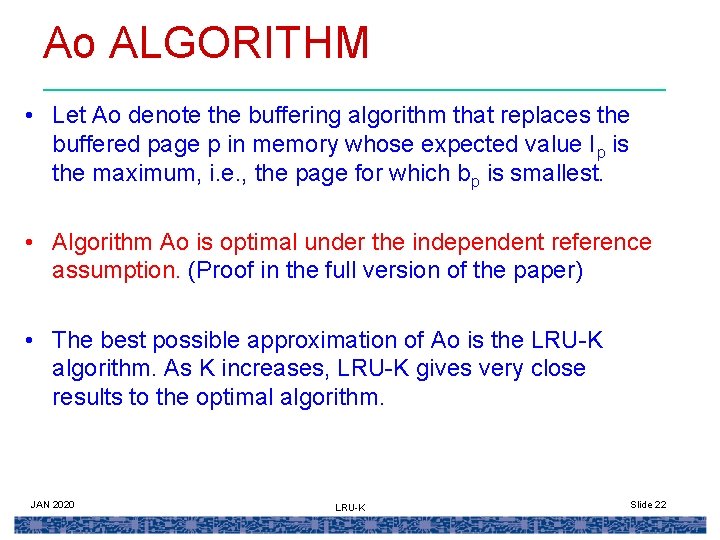 Ao ALGORITHM

• Let Ao denote the buffering algorithm that replaces the buffered page p in memory whose expected value $I_p$ is the maximum, i.e., the page for which $b_p$ is smallest.

• Algorithm Ao is optimal under the independent reference assumption. (Proof in the full version of the paper)

• The best possible approximation of Ao is the LRU-K algorithm. As K increases, LRU-K gives very close results to the optimal algorithm.

JAN 2020

LRU-K

Slide 22